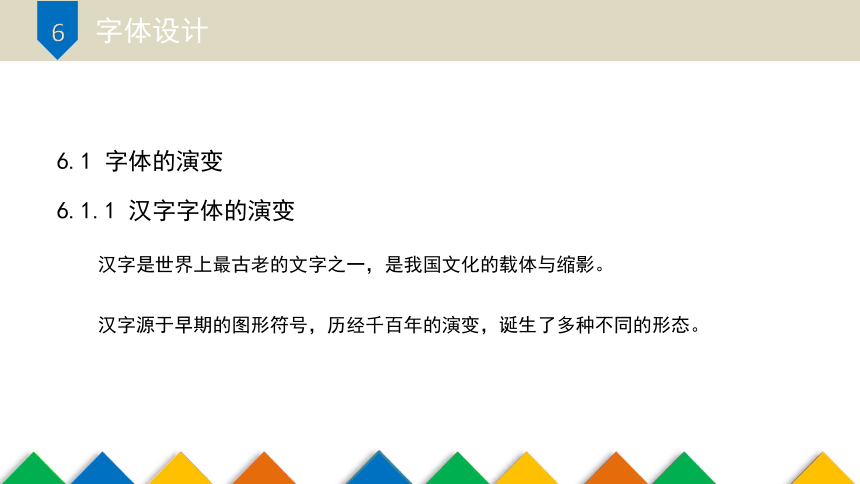 6 字体设计

6.1 字体的演变

6.1.1 汉字字体的演变

汉字是世界上最古老的文字之一，是我国文化的载体与缩影。

汉字源于早期的图形符号，历经千百年的演变，诞生了多种不同的形态。